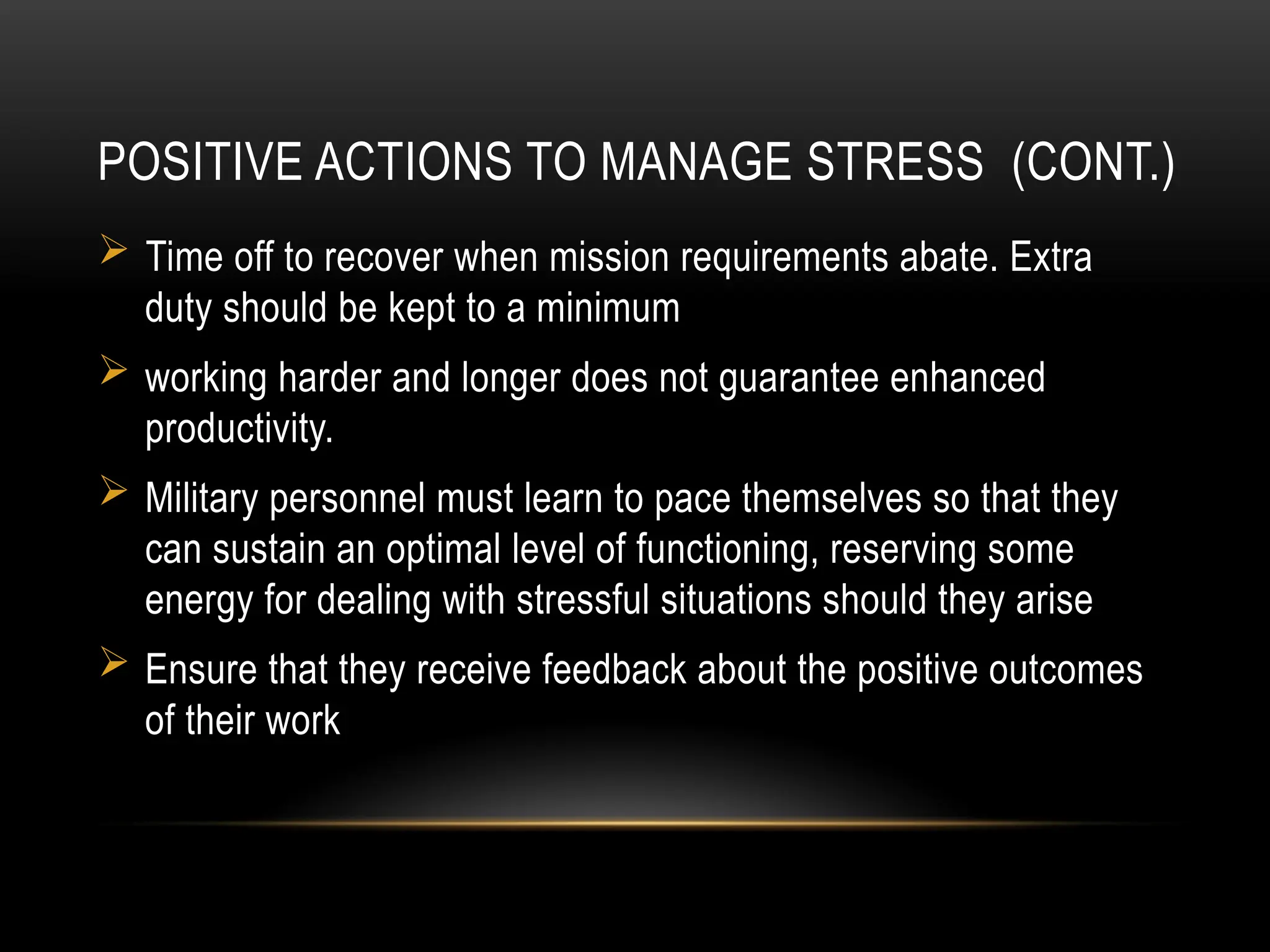 POSITIVE ACTIONS TO MANAGE STRESS  (CONT.)

➢ Time off to recover when mission requirements abate. Extra duty should be kept to a minimum

➢ working harder and longer does not guarantee enhanced productivity.

➢ Military personnel must learn to pace themselves so that they can sustain an optimal level of functioning, reserving some energy for dealing with stressful situations should they arise

➢ Ensure that they receive feedback about the positive outcomes of their work